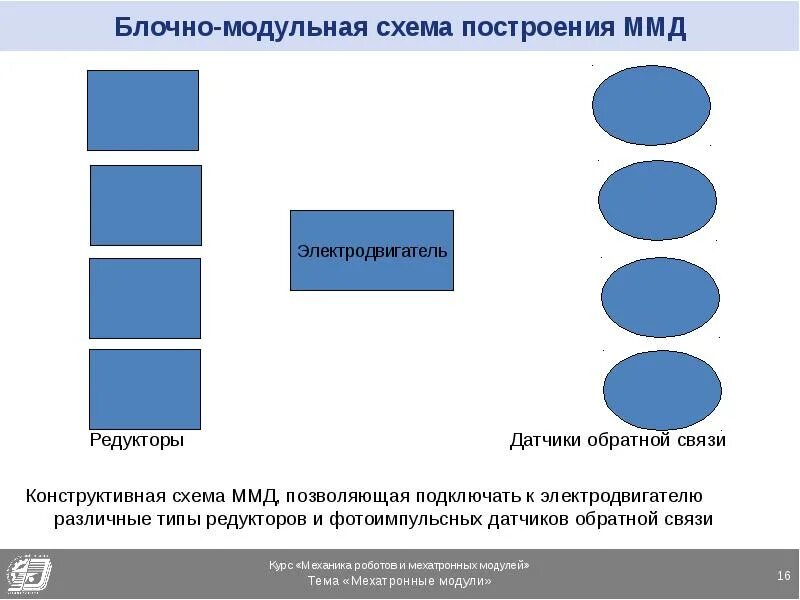 Блочно-модульная схема построения ММД

Электродвигатель

Редукторы

Датчики обратной связи

Конструктивная схема ММД, позволяющая подключать к электродвигателю различные типы редукторов и фотоимпульсных датчиков обратной связи

Курс «Механика роботов и мехатронных модулей»
Тема «Мехатронные модули»

16